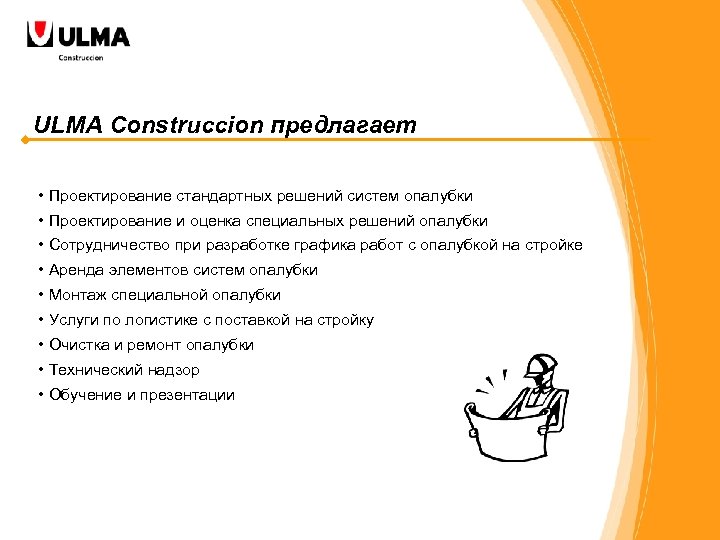 ULMA
Construccion

ULMA Construccion предлагает

• Проектирование стандартных решений систем опалубки
• Проектирование и оценка специальных решений опалубки
• Сотрудничество при разработке графика работ с опалубкой на стройке
• Аренда элементов систем опалубки
• Монтаж специальной опалубки
• Услуги по логистике с поставкой на стройку
• Очистка и ремонт опалубки
• Технический надзор
• Обучение и презентации